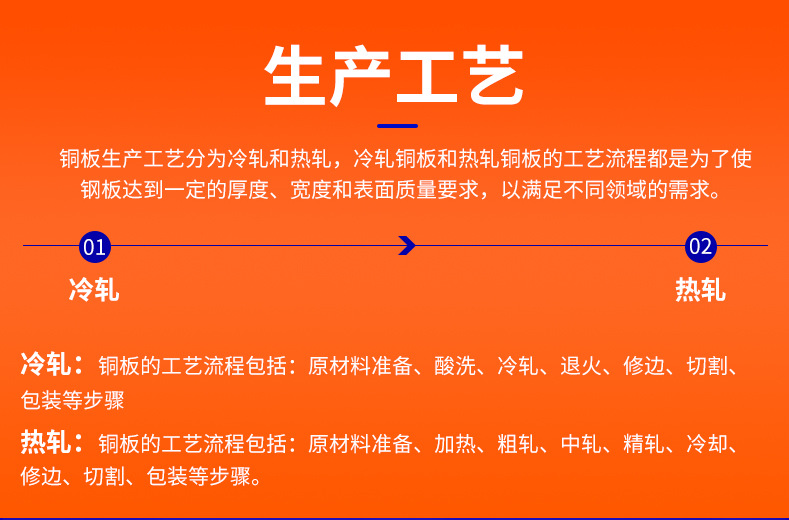 生产工艺

铜板生产工艺分为冷轧和热轧，冷轧铜板和热轧铜板的工艺流程都是为了使钢板达到一定的厚度、宽度和表面质量要求，以满足不同领域的需求。

01
冷轧

02
热轧

冷轧：铜板的工艺流程包括：原材料准备、酸洗、冷轧、退火、修边、切割、包装等步骤

热轧：铜板的工艺流程包括：原材料准备、加热、粗轧、中轧、精轧、冷却、修边、切割、包装等步骤。